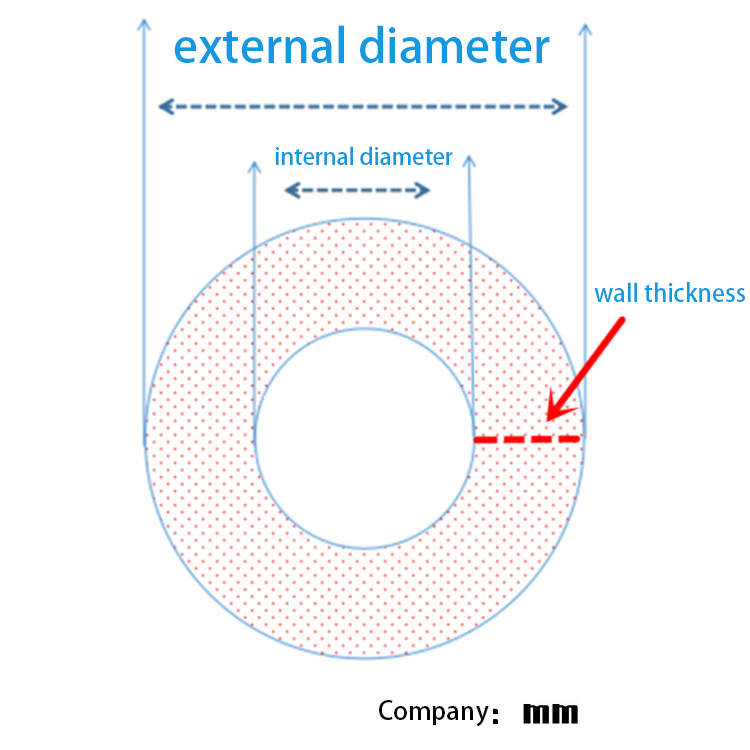 external diameter

internal diameter

wall thickness

Company: mm